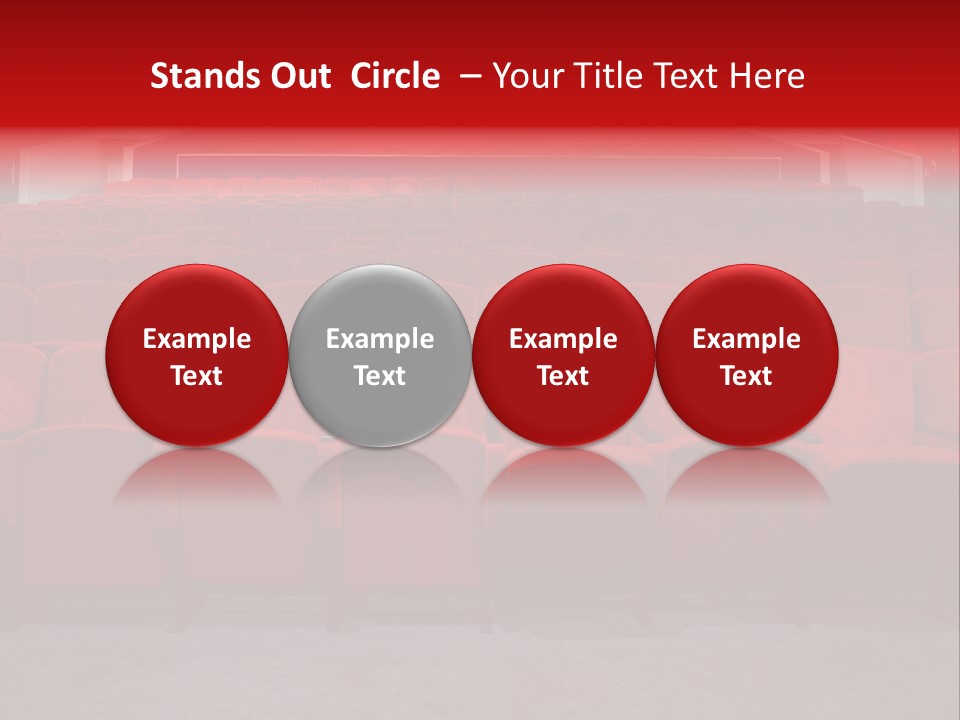 Stands Out Circle – Your Title Text Here

Example Text

Example Text

Example Text

Example Text